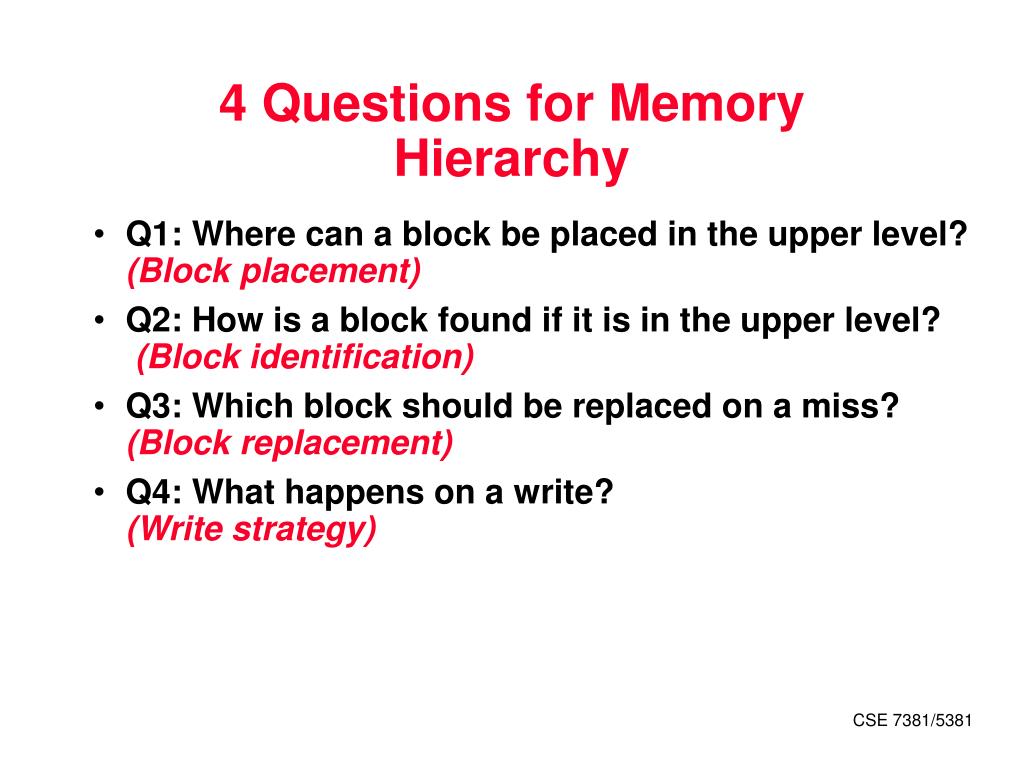 4 Questions for Memory Hierarchy

• Q1: Where can a block be placed in the upper level? (Block placement)
• Q2: How is a block found if it is in the upper level? (Block identification)
• Q3: Which block should be replaced on a miss? (Block replacement)
• Q4: What happens on a write? (Write strategy)

CSE 7381/5381